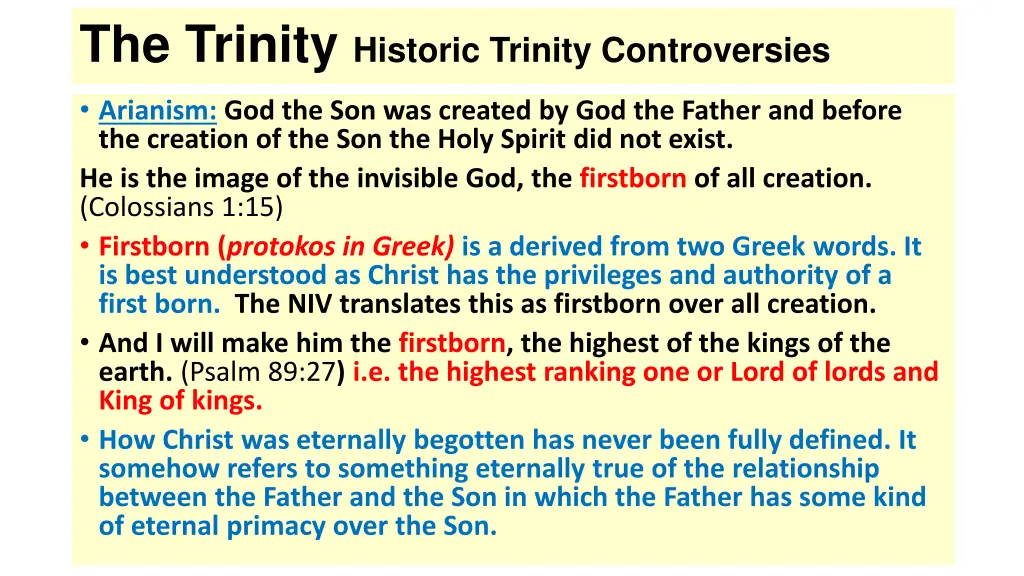 The Trinity Historic Trinity Controversies

• Arianism: God the Son was created by God the Father and before the creation of the Son the Holy Spirit did not exist.

He is the image of the invisible God, the firstborn of all creation. (Colossians 1:15)

• Firstborn (protokos in Greek) is a derived from two Greek words. It is best understood as Christ has the privileges and authority of a first born. The NIV translates this as firstborn over all creation.

• And I will make him the firstborn, the highest of the kings of the earth. (Psalm 89:27) i.e. the highest ranking one or Lord of lords and King of kings.

• How Christ was eternally begotten has never been fully defined. It somehow refers to something eternally true of the relationship between the Father and the Son in which the Father has some kind of eternal primacy over the Son.